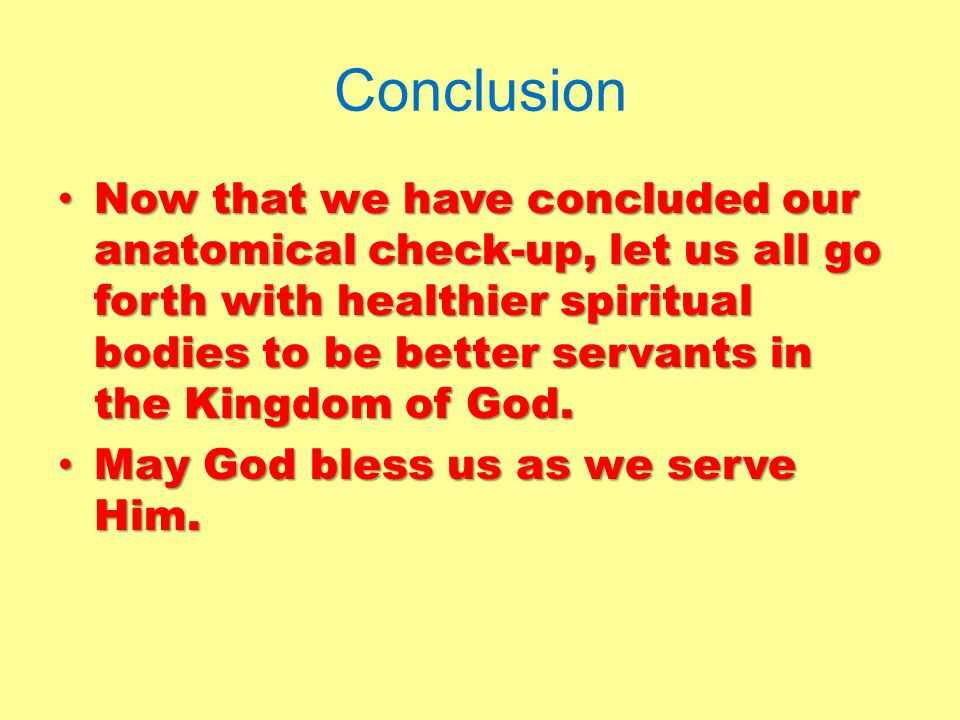 Conclusion

• Now that we have concluded our anatomical check-up, let us all go forth with healthier spiritual bodies to be better servants in the Kingdom of God.
• May God bless us as we serve Him.